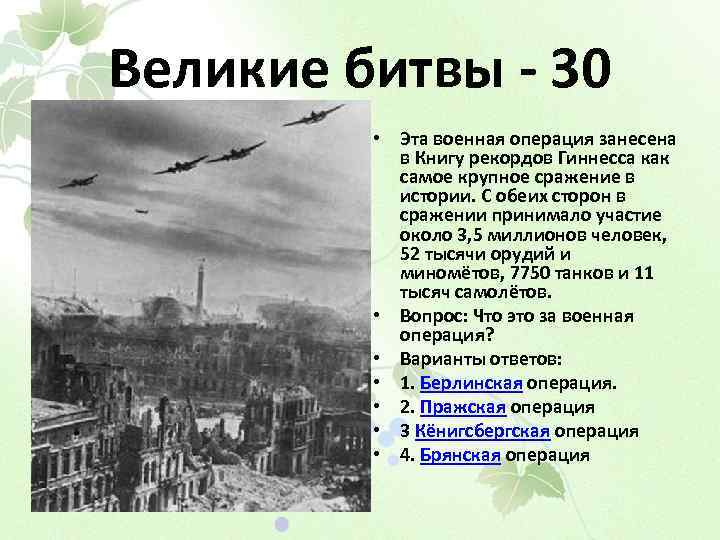 Великие битвы - 30

• Эта военная операция занесена в Книгу рекордов Гиннесса как самое крупное сражение в истории. С обеих сторон в сражении принимало участие около 3,5 миллионов человек, 52 тысячи орудий и миномётов, 7750 танков и 11 тысяч самолётов.
• Вопрос: Что это за военная операция?
• Варианты ответов:
• 1. Берлинская операция.
• 2. Пражская операция
• 3 Кёнигсбергская операция
• 4. Брянская операция